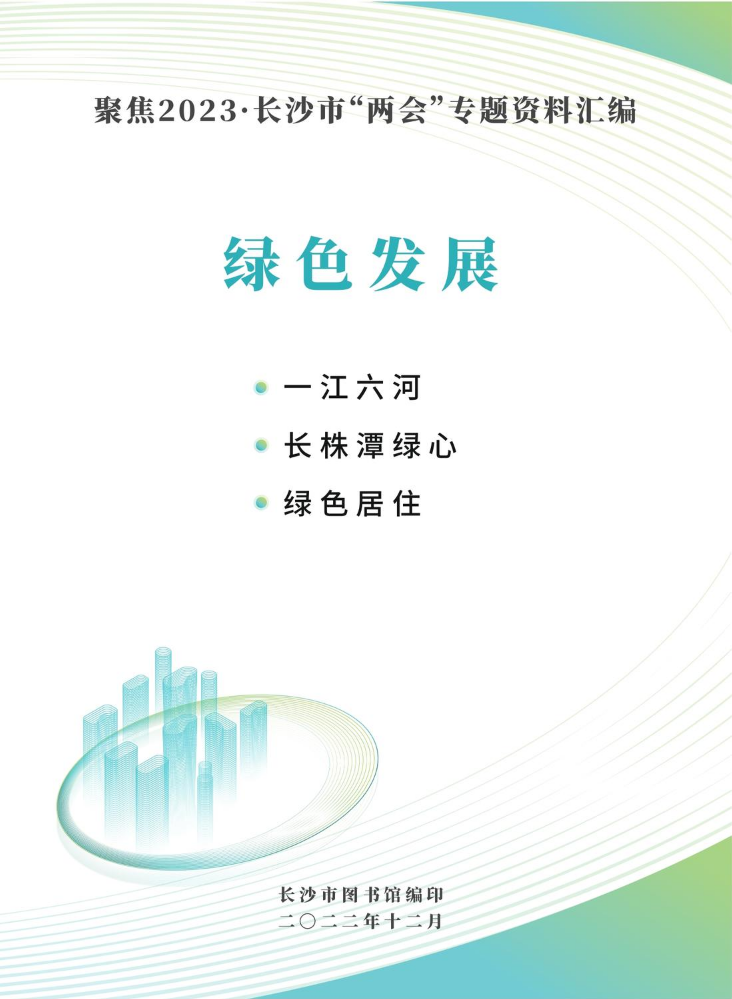 聚焦2023·长沙市“两会”专题资料汇编

绿色发展

一江六河

长株潭绿心

绿色居住

长沙市图书馆编印

二〇二二年十二月